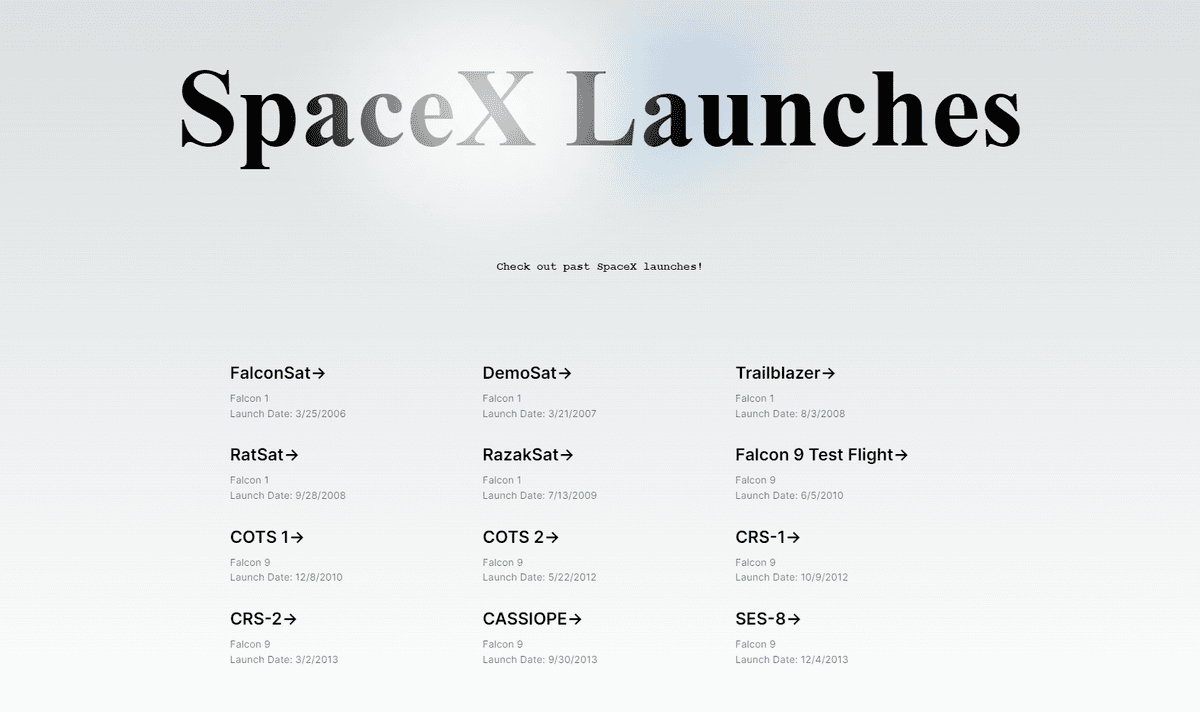 SpaceX Launches

Check out past SpaceX launches!

FalconSat→
Falcon 1
Launch Date: 3/25/2006

DemoSat→
Falcon 1
Launch Date: 3/21/2007

Trailblazer→
Falcon 1
Launch Date: 8/3/2008

RatSat→
Falcon 1
Launch Date: 9/28/2008

RazakSat→
Falcon 1
Launch Date: 7/13/2009

Falcon 9 Test Flight→
Falcon 9
Launch Date: 6/5/2010

COTS 1→
Falcon 9
Launch Date: 12/8/2010

COTS 2→
Falcon 9
Launch Date: 5/22/2012

CRS-1→
Falcon 9
Launch Date: 10/9/2012

CRS-2→
Falcon 9
Launch Date: 3/2/2013

CASSIOPE→
Falcon 9
Launch Date: 9/30/2013

SES-8→
Falcon 9
Launch Date: 12/4/2013